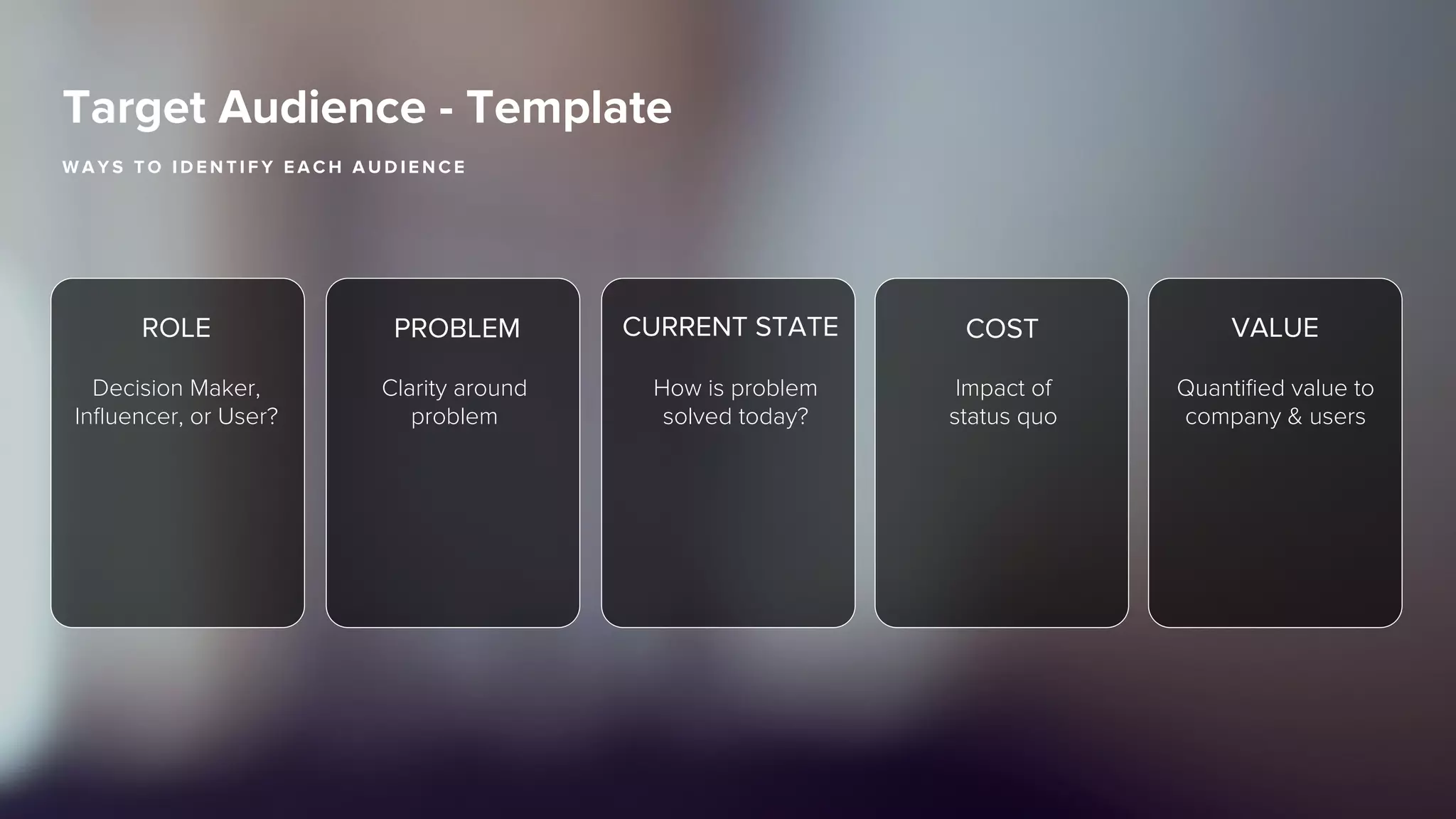 Target Audience - Template

WAYS TO IDENTIFY EACH AUDIENCE

ROLE

Decision Maker, Influencer, or User?

PROBLEM

Clarity around problem

CURRENT STATE

How is problem solved today?

COST

Impact of status quo

VALUE

Quantified value to company & users